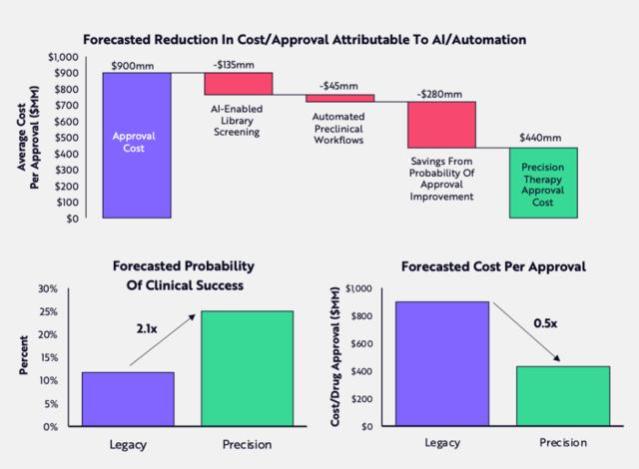 Forecasted Reduction In Cost/Approval Attributable To AI/Automation

Average Cost Per Approval ($MM)

$1,000
$900
$800
$700
$600
$500
$400
$300
$200
$100
$0

$900mm
Approval Cost

-$135mm
AI-Enabled Library Screening

-$45mm
Automated Preclinical Workflows

-$280mm
Savings From Probability Of Approval Improvement

$440mm
Precision Therapy Approval Cost

Forecasted Probability Of Clinical Success

Percent

30%
25%
20%
15%
10%
5%
0%

2.1x

Legacy
Precision

Forecasted Cost Per Approval

Cost/Drug Approval ($MM)

$1,000
$800
$600
$400
$200
$0

0.5x

Legacy
Precision